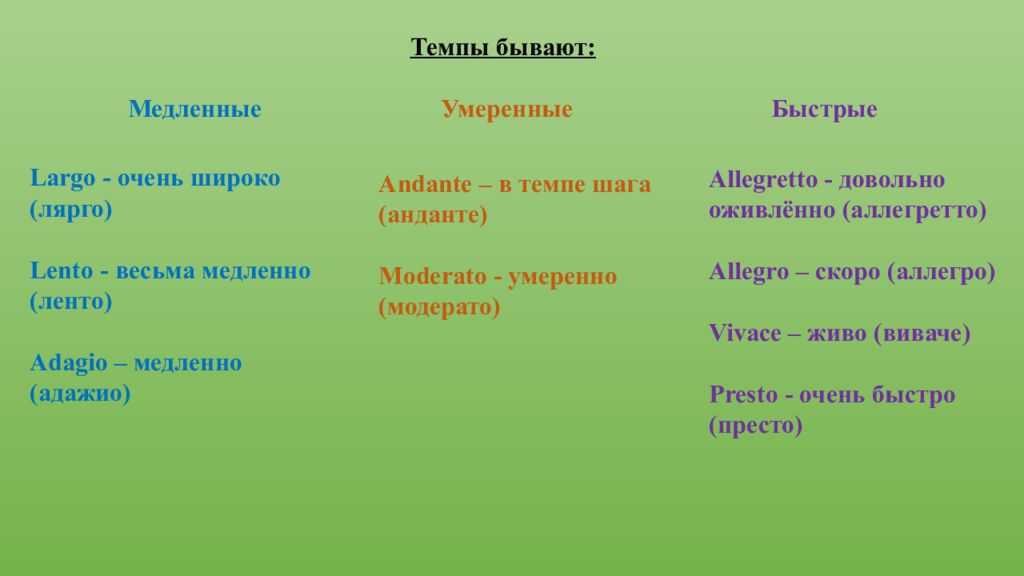 Темпы бывают:

Медленные

Largo - очень широко (лярго)

Lento - весьма медленно (ленто)

Adagio – медленно (адажио)

Умеренные

Andante – в темпе шага (анданте)

Moderato - умеренно (модерато)

Быстрые

Allegretto - довольно оживлённо (аллегретто)

Allegro – скоро (аллегро)

Vivace – живо (виваче)

Presto - очень быстро (престо)